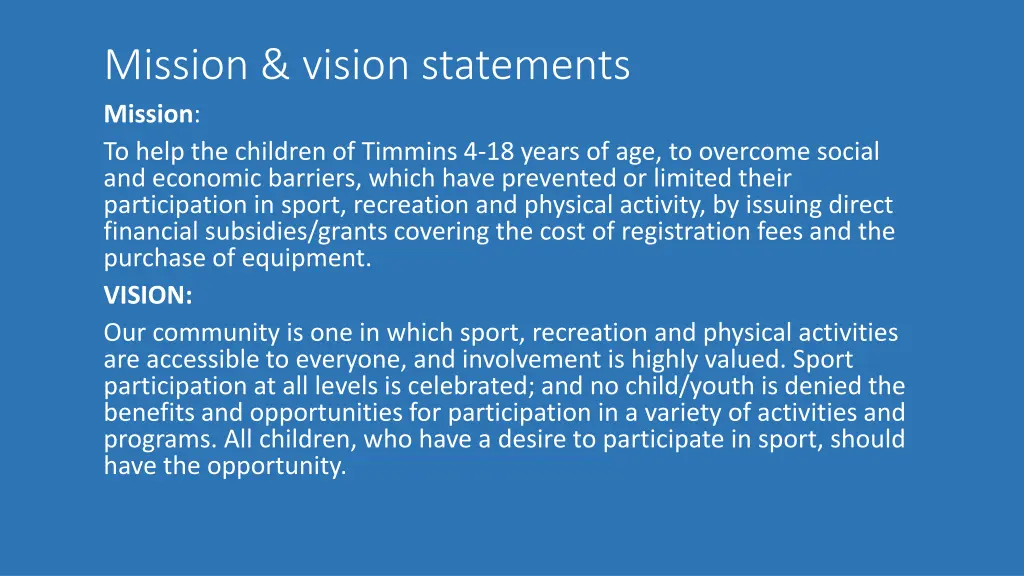 Mission & vision statements

Mission:

To help the children of Timmins 4-18 years of age, to overcome social and economic barriers, which have prevented or limited their participation in sport, recreation and physical activity, by issuing direct financial subsidies/grants covering the cost of registration fees and the purchase of equipment.

VISION:

Our community is one in which sport, recreation and physical activities are accessible to everyone, and involvement is highly valued. Sport participation at all levels is celebrated; and no child/youth is denied the benefits and opportunities for participation in a variety of activities and programs. All children, who have a desire to participate in sport, should have the opportunity.